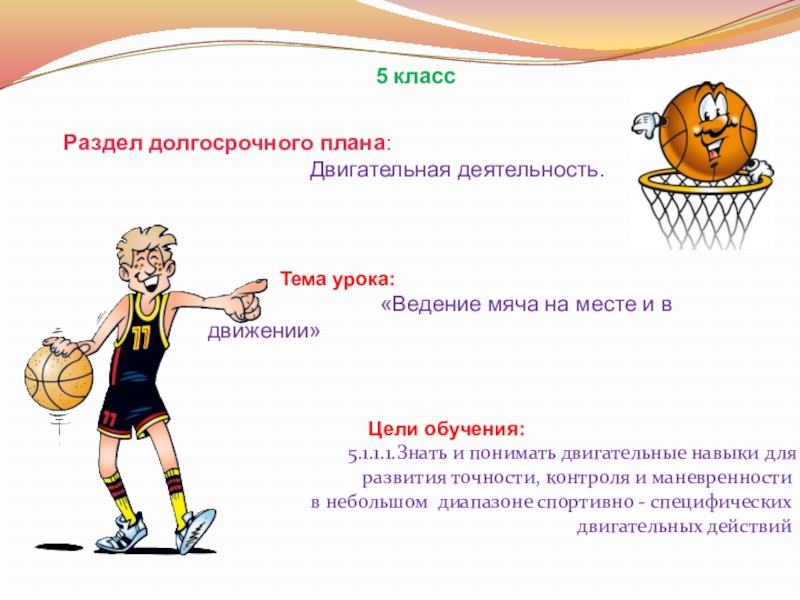 5 класс

Раздел долгосрочного плана:
Двигательная деятельность.

Тема урока:
«Ведение мяча на месте и в движении»

11

11

Цели обучения:
5.1.1.1.Знать и понимать двигательные навыки для развития точности, контроля и маневренности в небольшом диапазоне спортивно - специфических двигательных действий